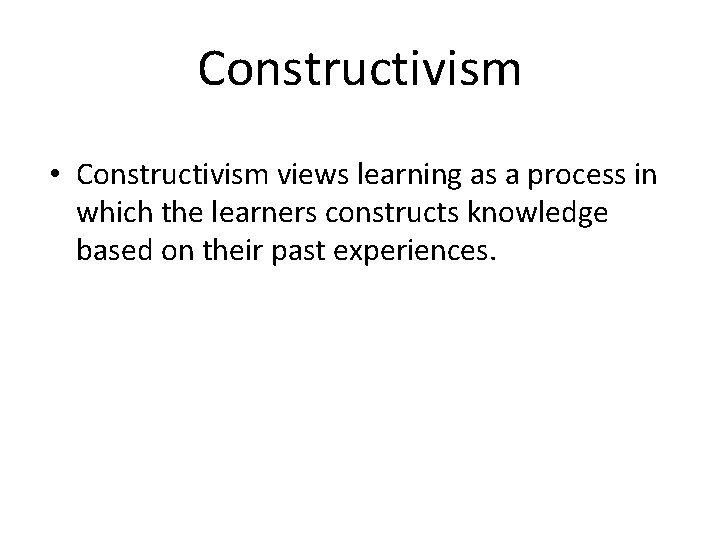 Constructivism

• Constructivism views learning as a process in which the learners constructs knowledge based on their past experiences.